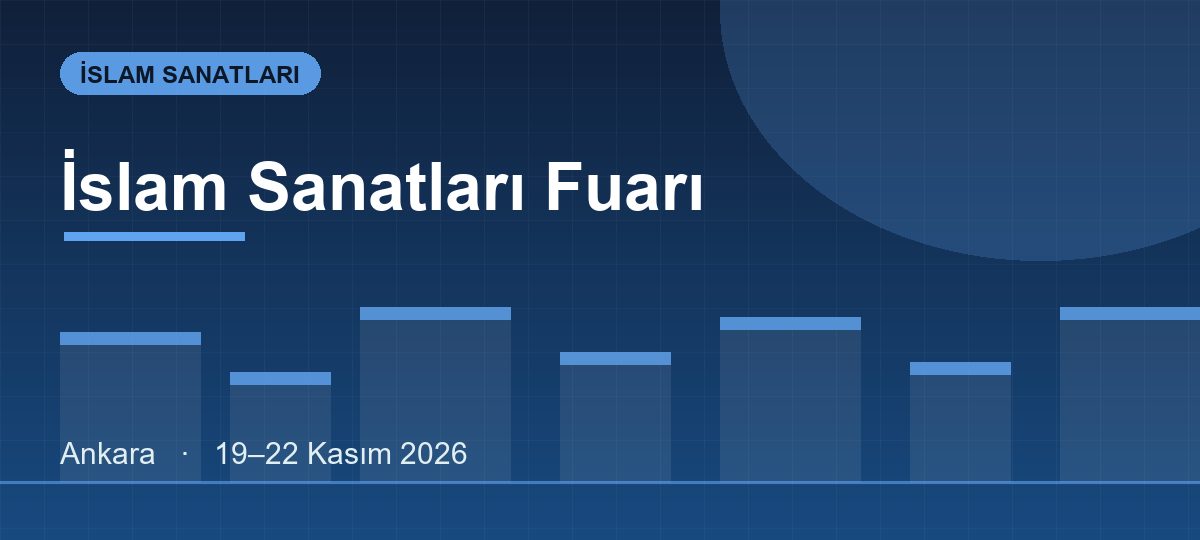 İSLAM SANATLARI

İslam Sanatları Fuarı

Ankara · 19–22 Kasım 2026